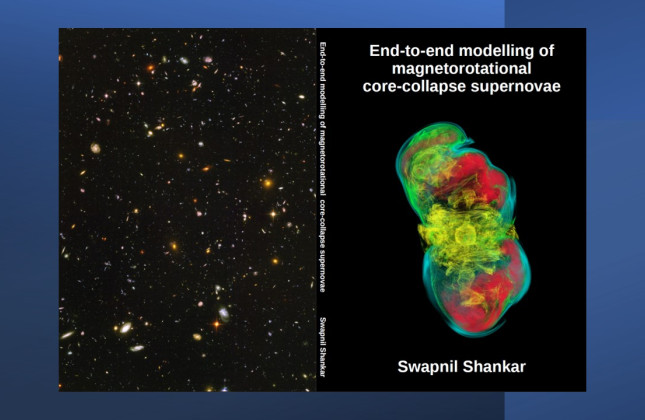 End-to-end modelling of magnetorotational core-collapse supernovae Swapnil Shankar

End-to-end modelling of magnetorotational core-collapse supernovae

Swapnil Shankar